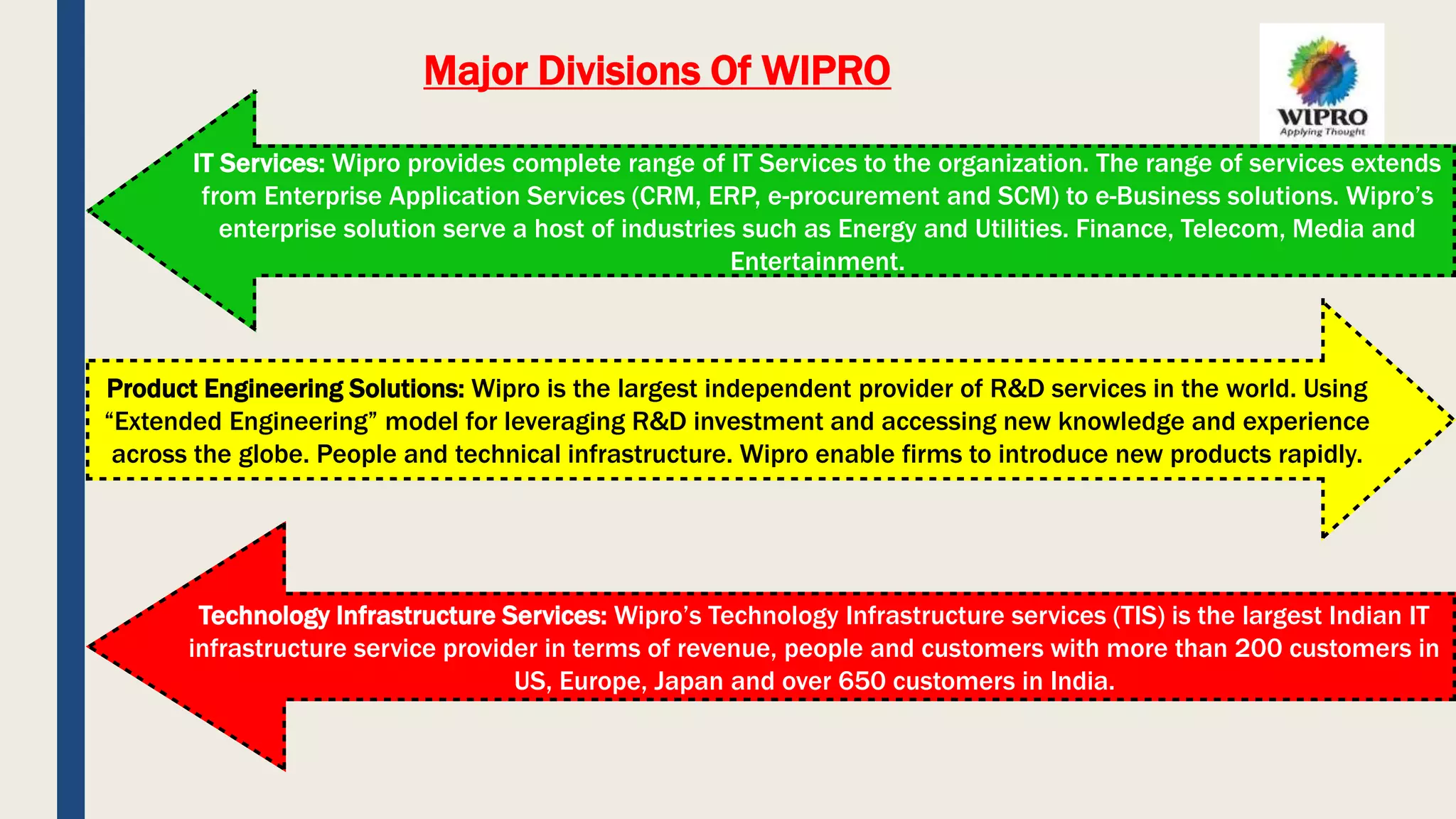 Major Divisions Of WIPRO

WIPRO
Applying Thought

IT Services: Wipro provides complete range of IT Services to the organization. The range of services extends from Enterprise Application Services (CRM, ERP, e-procurement and SCM) to e-Business solutions. Wipro's enterprise solution serve a host of industries such as Energy and Utilities. Finance, Telecom, Media and Entertainment.

Product Engineering Solutions: Wipro is the largest independent provider of R&D services in the world. Using "Extended Engineering" model for leveraging R&D investment and accessing new knowledge and experience across the globe. People and technical infrastructure. Wipro enable firms to introduce new products rapidly.

Technology Infrastructure Services: Wipro's Technology Infrastructure services (TIS) is the largest Indian IT infrastructure service provider in terms of revenue, people and customers with more than 200 customers in US, Europe, Japan and over 650 customers in India.